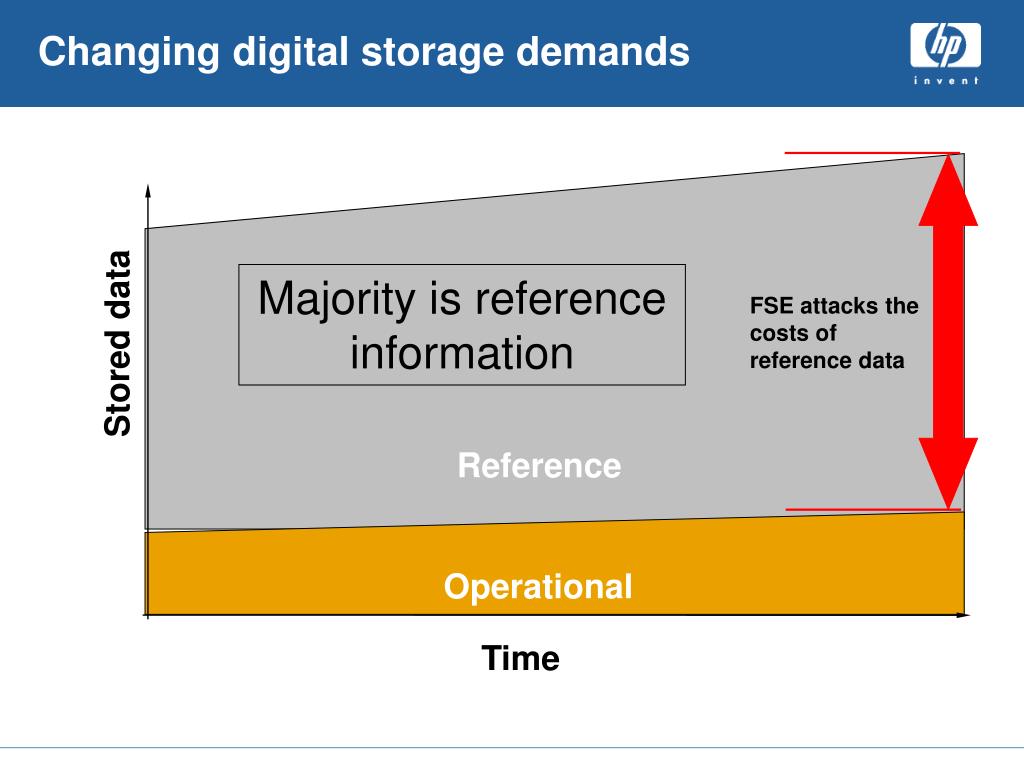 Changing digital storage demands

hp
invent

Stored data

Majority is reference information

FSE attacks the costs of reference data

Reference

Operational

Time